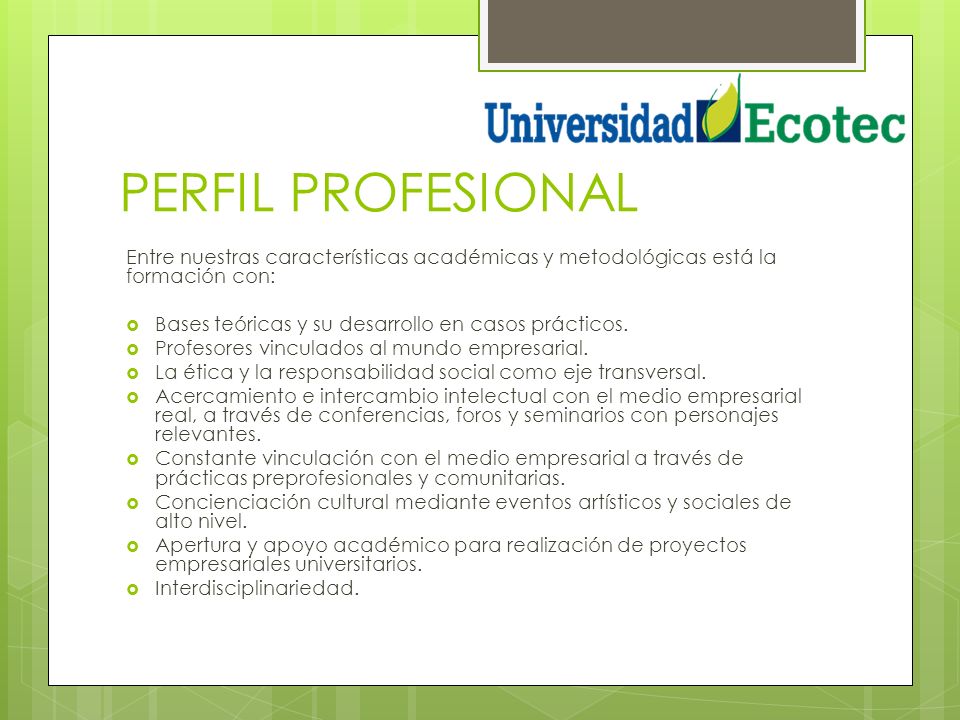 Universidad Ecotec

PERFIL PROFESIONAL

Entre nuestras características académicas y metodológicas está la formación con:

- Bases teóricas y su desarrollo en casos prácticos.
- Profesores vinculados al mundo empresarial.
- La ética y la responsabilidad social como eje transversal.
- Acercamiento e intercambio intelectual con el medio empresarial real, a través de conferencias, foros y seminarios con personajes relevantes.
- Constante vinculación con el medio empresarial a través de prácticas preprofesionales y comunitarias.
- Concienciación cultural mediante eventos artísticos y sociales de alto nivel.
- Apertura y apoyo académico para realización de proyectos empresariales universitarios.
- Interdisciplinariedad.